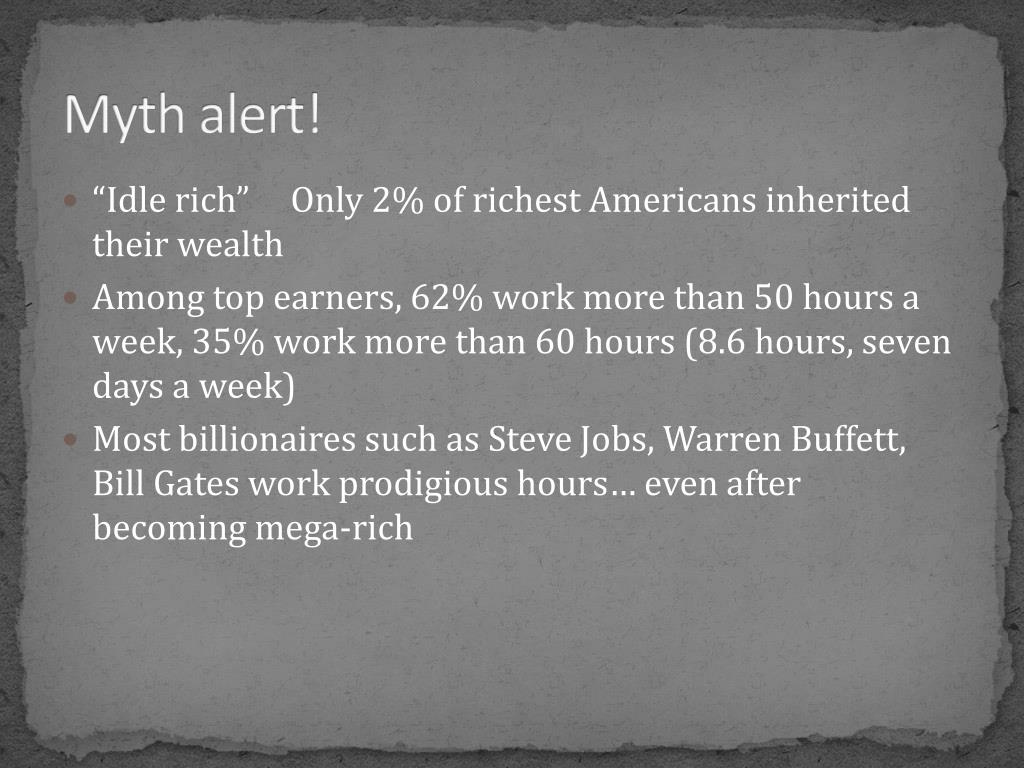 Myth alert!

- “Idle rich” Only 2% of richest Americans inherited their wealth
- Among top earners, 62% work more than 50 hours a week, 35% work more than 60 hours (8.6 hours, seven days a week)
- Most billionaires such as Steve Jobs, Warren Buffett, Bill Gates work prodigious hours… even after becoming mega-rich